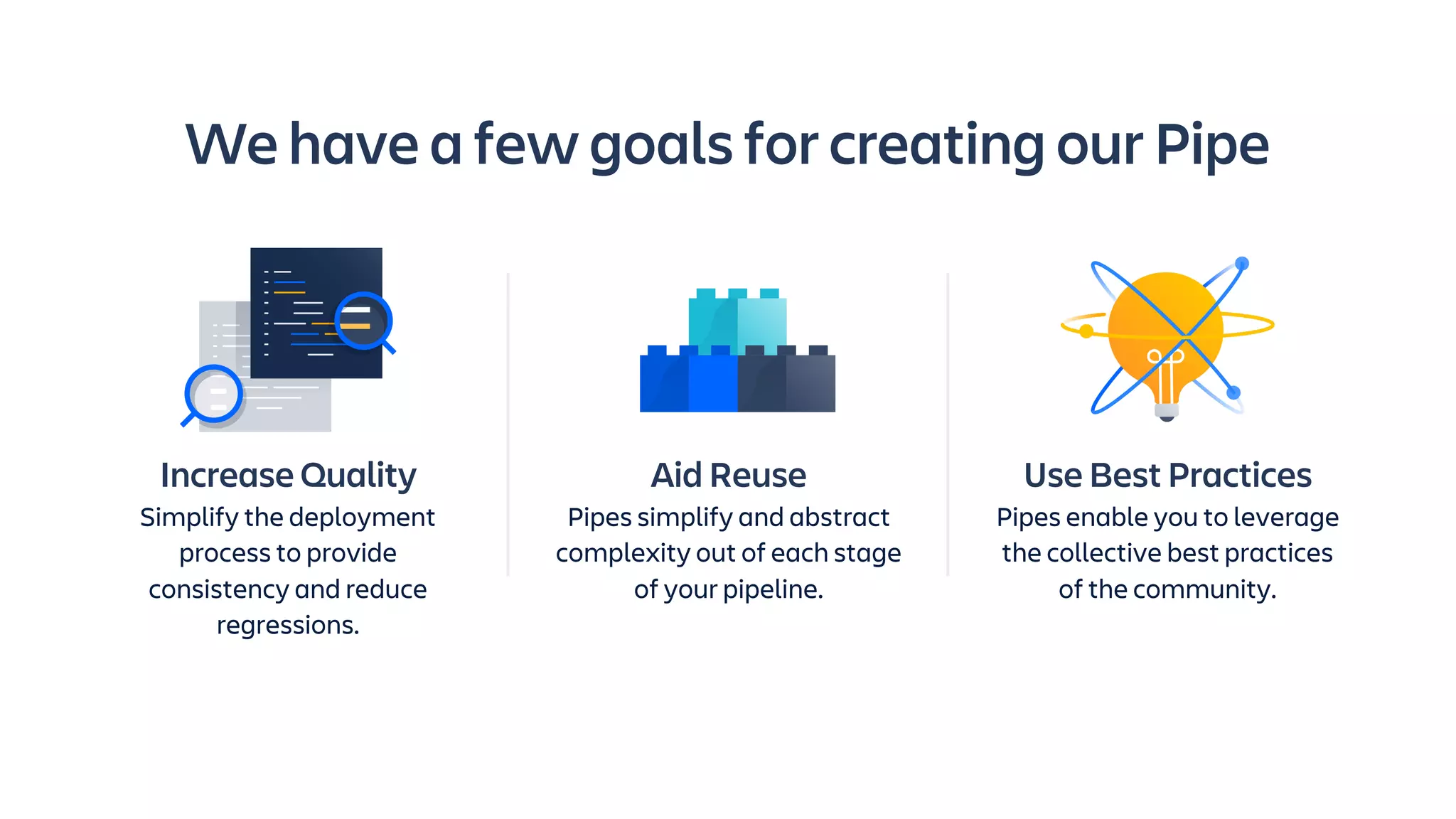 We have a few goals for creating our Pipe

Increase Quality
Simplify the deployment process to provide consistency and reduce regressions.

Aid Reuse
Pipes simplify and abstract complexity out of each stage of your pipeline.

Use Best Practices
Pipes enable you to leverage the collective best practices of the community.